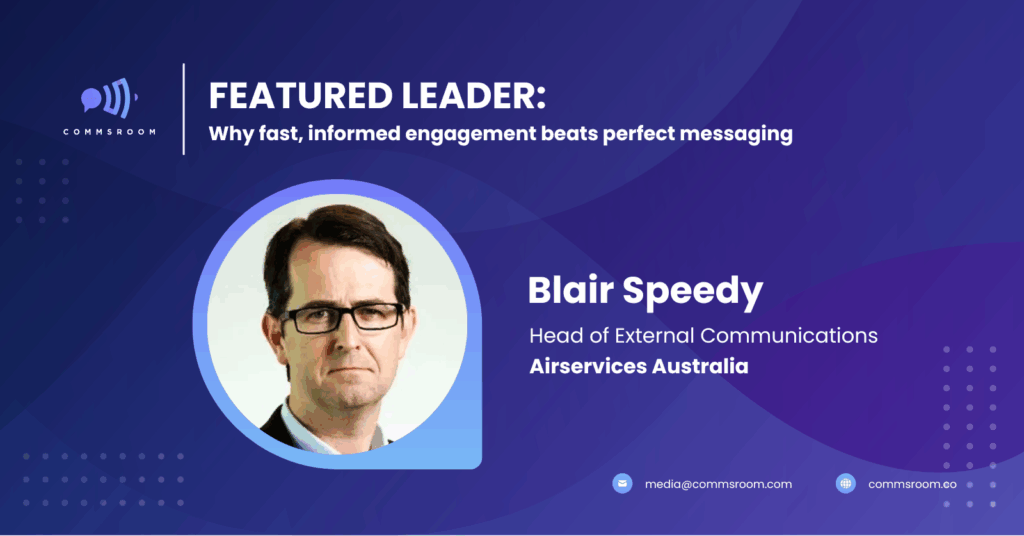 COMMSROOM

FEATURED LEADER:
Why fast, informed engagement beats perfect messaging

Blair Speedy
Head of External Communications
Airservices Australia

media@commsroom.com
commsroom.co